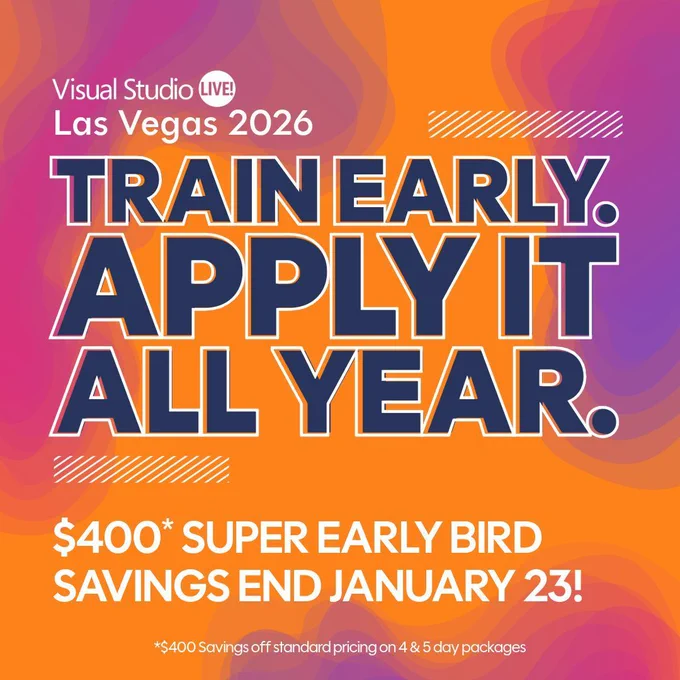 Visual Studio LIVE!
Las Vegas 2026

TRAIN EARLY.
APPLY IT
ALL YEAR.

\$400* SUPER EARLY BIRD
SAVINGS END JANUARY 23!

*\$400 Savings off standard pricing on 4 & 5 day packages